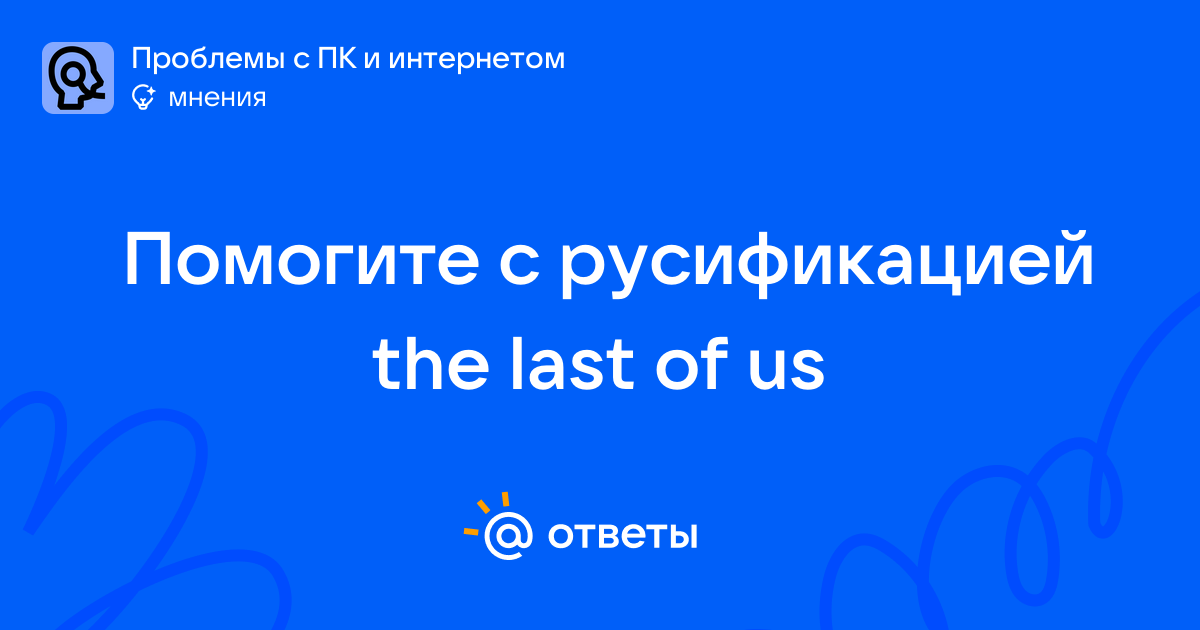 Проблемы с ПК и интернетом
мнения

Помогите с русификацией the last of us

@ ответы